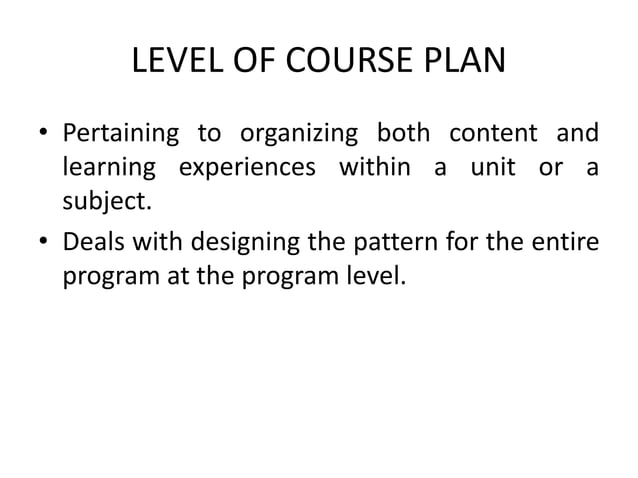 LEVEL OF COURSE PLAN

• Pertaining to organizing both content and learning experiences within a unit or a subject.

• Deals with designing the pattern for the entire program at the program level.